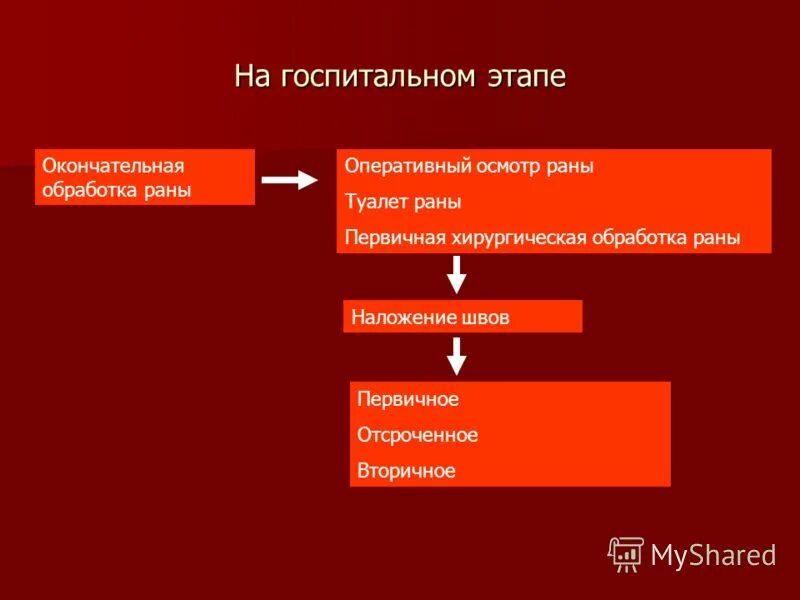 На госпитальном этапе

Окончательная обработка раны

Оперативный осмотр раны

Туалет раны

Первичная хирургическая обработка раны

Наложение швов

Первичное

Отсроченное

Вторичное

MyShared